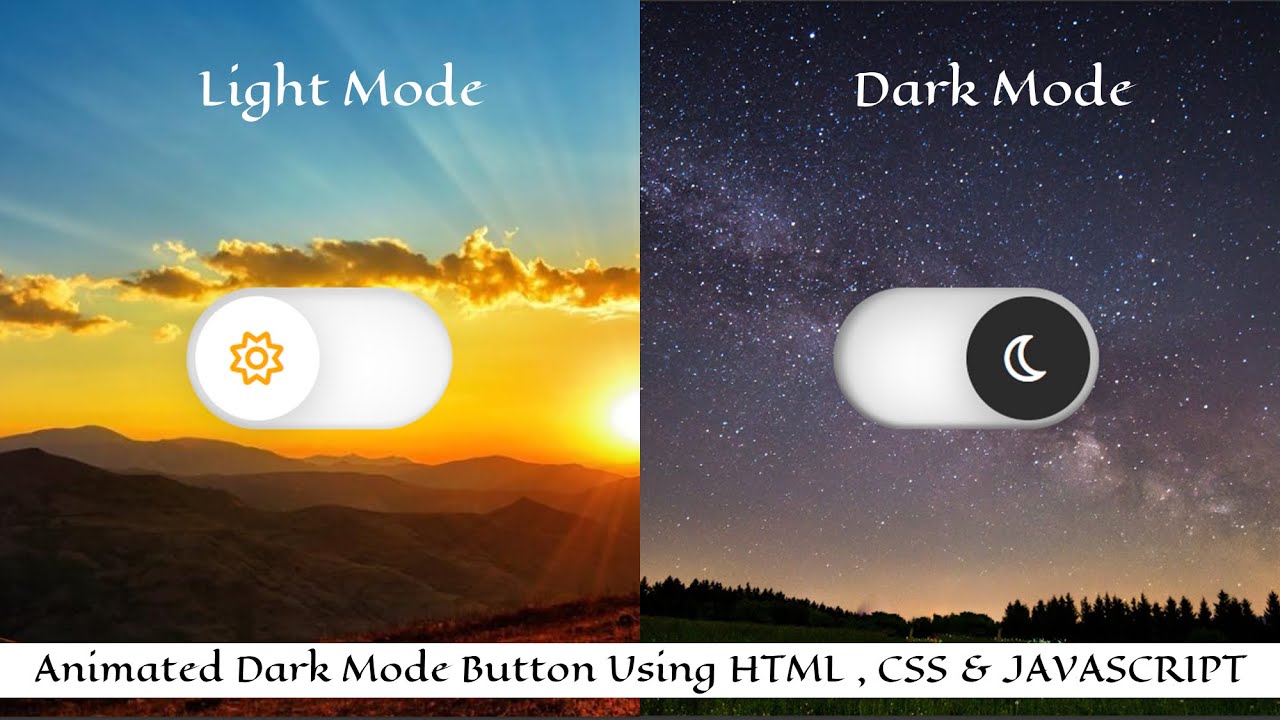 Light Mode

Dark Mode

Animated Dark Mode Button Using HTML , CSS & JAVASCRIPT